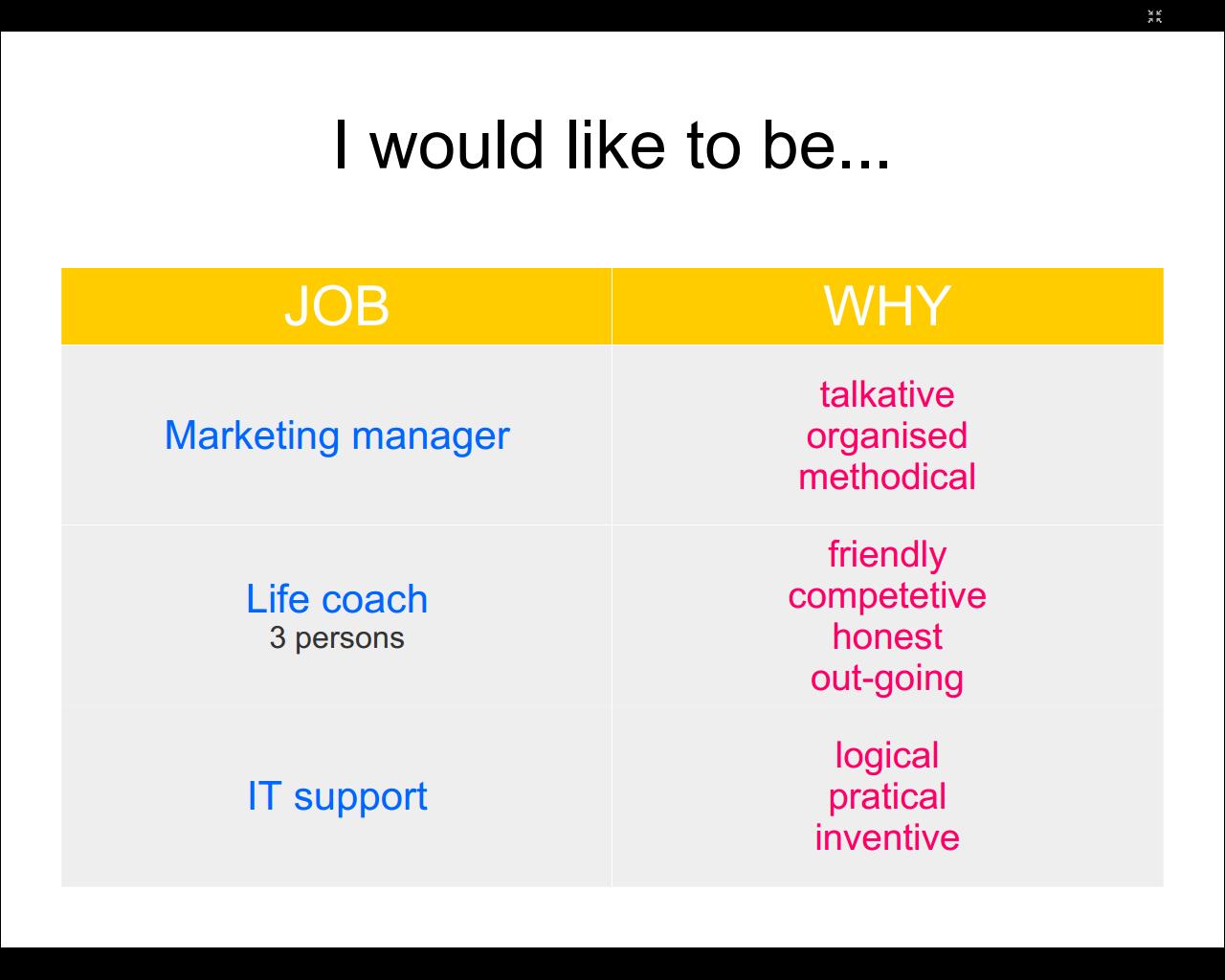 I would like to be...

| JOB | WHY |
|---|---|
| Marketing manager | talkative organised methodical |
| Life coach 3 persons | friendly competetive honest out-going |
| IT support | logical pratical inventive |